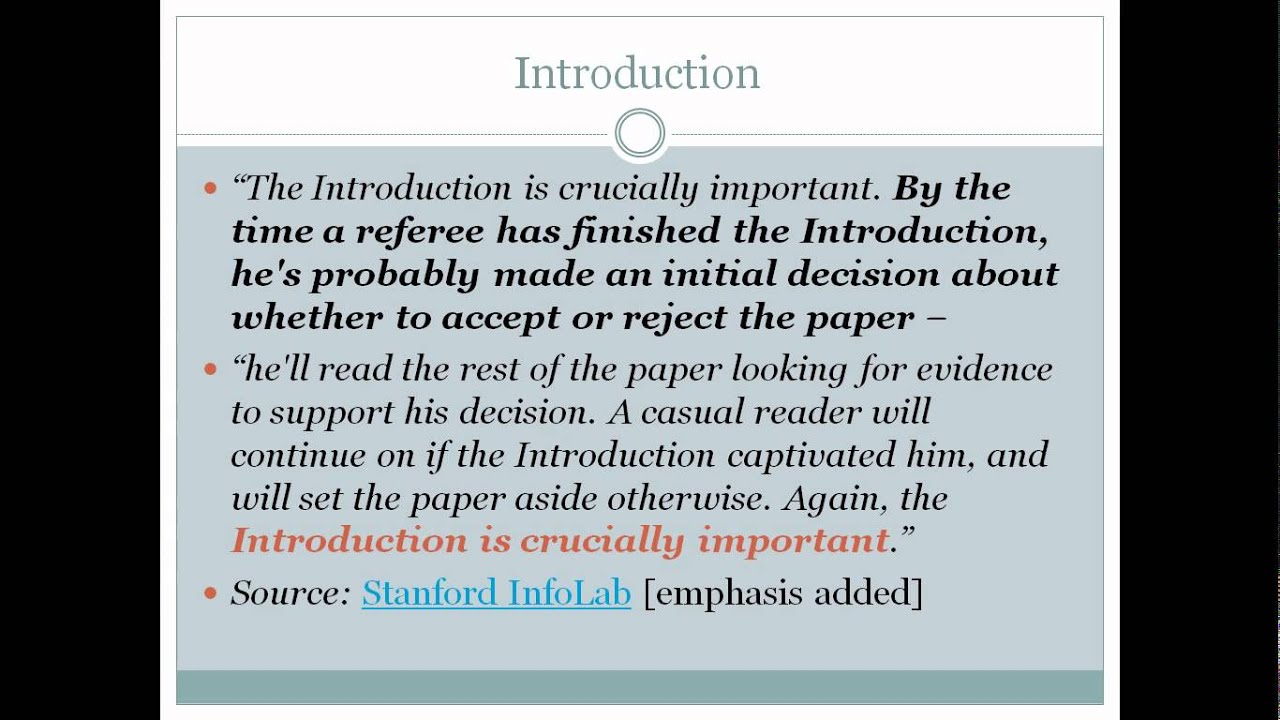 Introduction

“The Introduction is crucially important. By the time a referee has finished the Introduction, he's probably made an initial decision about whether to accept or reject the paper –

“he'll read the rest of the paper looking for evidence to support his decision. A casual reader will continue on if the Introduction captivated him, and will set the paper aside otherwise. Again, the Introduction is crucially important.”

Source: Stanford InfoLab [emphasis added]